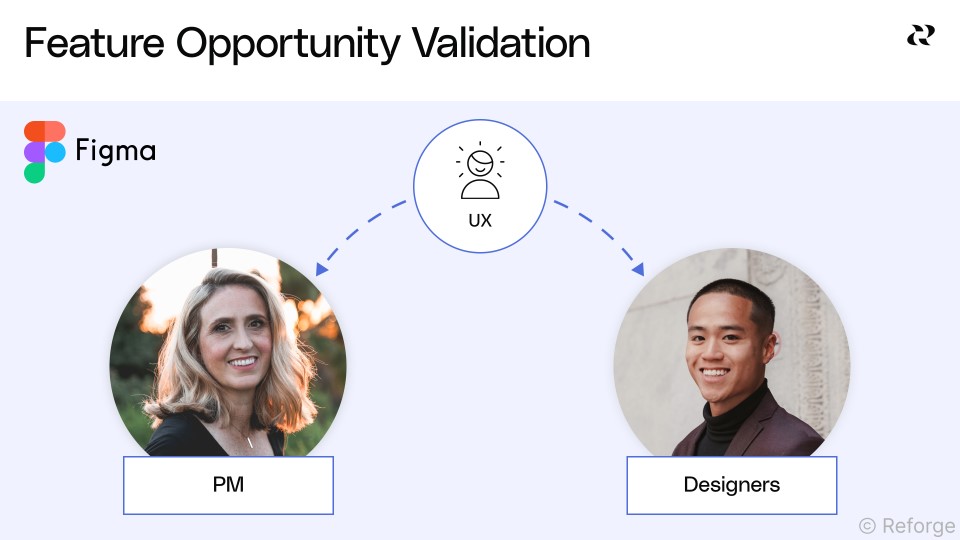 Feature Opportunity Validation

Figma

UX

PM

Designers

© Reforge